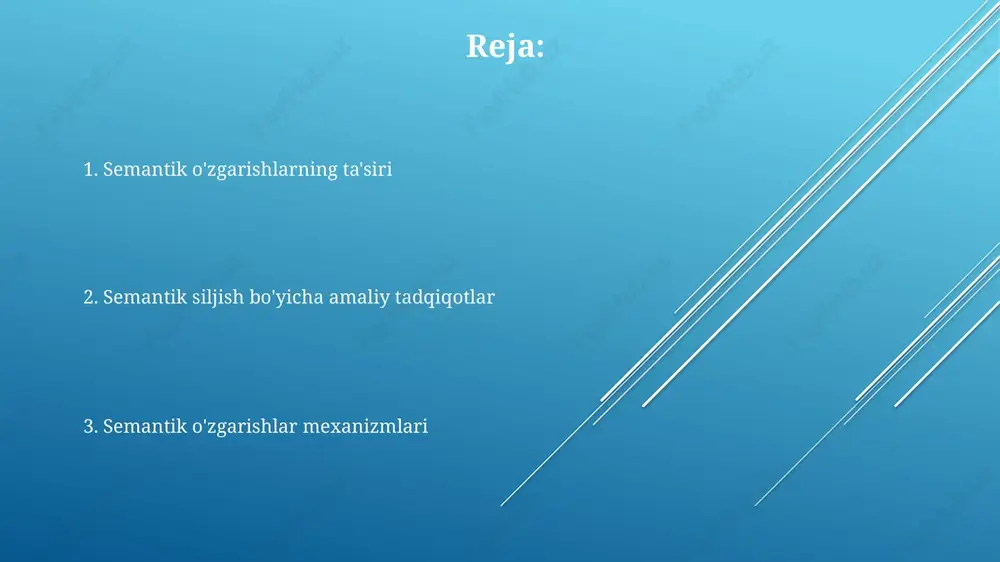 Reja:

1. Semantik o'zgarishlarning ta'siri

2. Semantik siljish bo'yicha amaliy tadqiqotlar

3. Semantik o'zgarishlar mexanizmlari